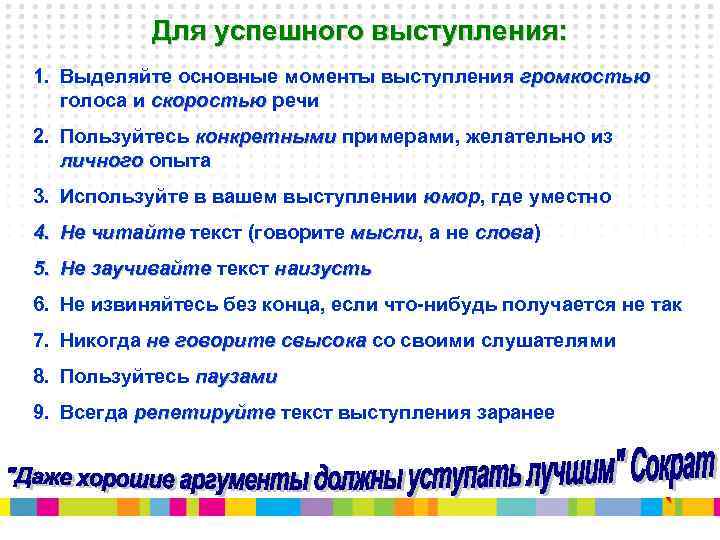 Для успешного выступления:

1. Выделяйте основные моменты выступления громкостью голоса и скоростью речи

2. Пользуйтесь конкретными примерами, желательно из личного опыта

3. Используйте в вашем выступлении юмор, где уместно

4. Не читайте текст (говорите мысли, а не слова)

5. Не заучивайте текст наизусть

6. Не извиняйтесь без конца, если что-нибудь получается не так

7. Никогда не говорите свысока со своими слушателями

8. Пользуйтесь паузами

9. Всегда репетируйте текст выступления заранее

"Даже хорошие аргументы должны уступать лучшим" Сократ